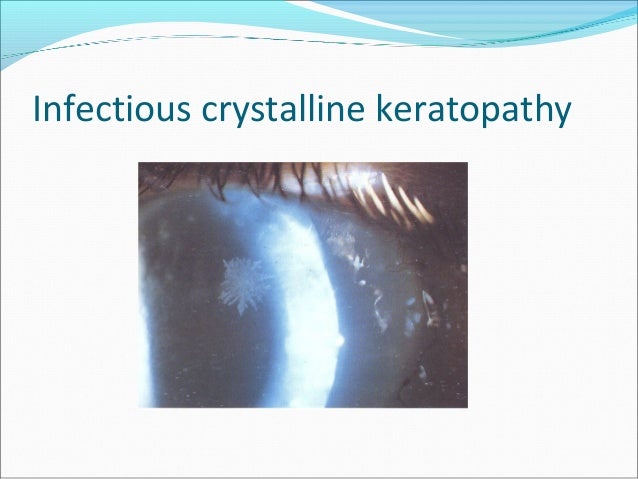 Infectious crystalline keratopathy